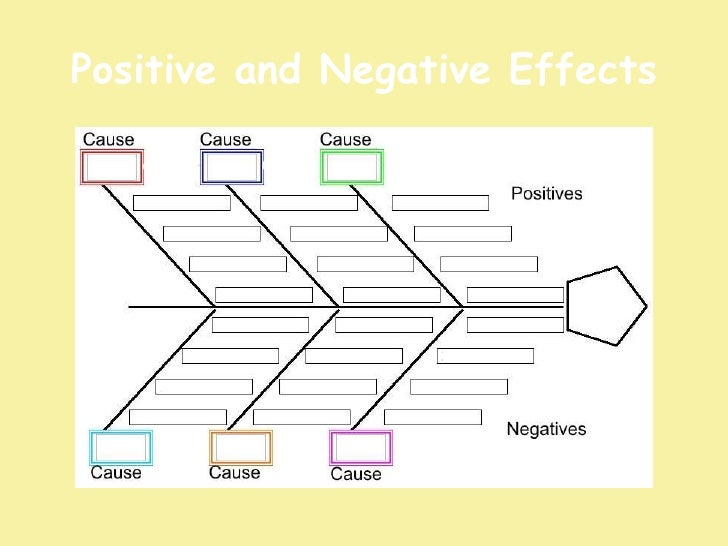 Positive and Negative Effects

Cause
Cause
Cause

Positives

Negatives

Cause
Cause
Cause